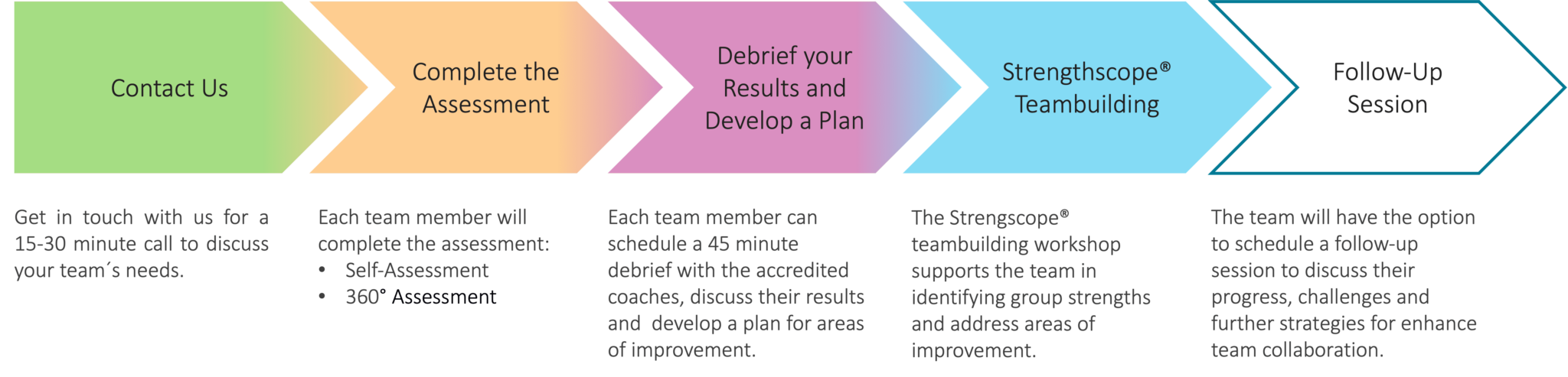 Contact Us

Complete the Assessment

Debrief your Results and Develop a Plan

Strengthscope® Teambuilding

Follow-Up Session

Get in touch with us for a 15-30 minute call to discuss your team´s needs.

Each team member will complete the assessment:
• Self-Assessment
• 360° Assessment

Each team member can schedule a 45 minute debrief with the accredited coaches, discuss their results and develop a plan for areas of improvement.

The Strengscope® teambuilding workshop supports the team in identifying group strengths and address areas of improvement.

The team will have the option to schedule a follow-up session to discuss their progress, challenges and further strategies for enhance team collaboration.